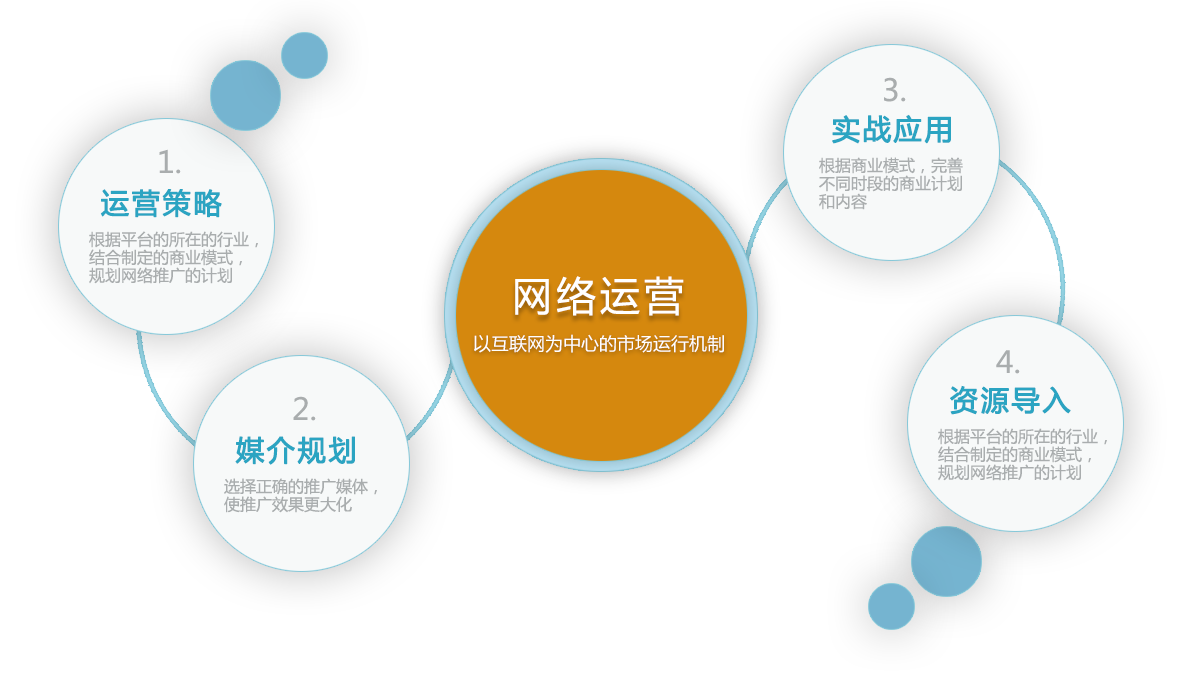 1.
运营策略
根据平台的所在的行业，结合制定的商业模式，规划网络推广的计划

2.
媒介规划
选择正确的推广媒体，使推广效果更大化

网络运营
以互联网为中心的市场运行机制

3.
实战应用
根据商业模式，完善不同时段的商业计划和内容

4.
资源导入
根据平台的所在的行业，结合制定的商业模式，规划网络推广的计划